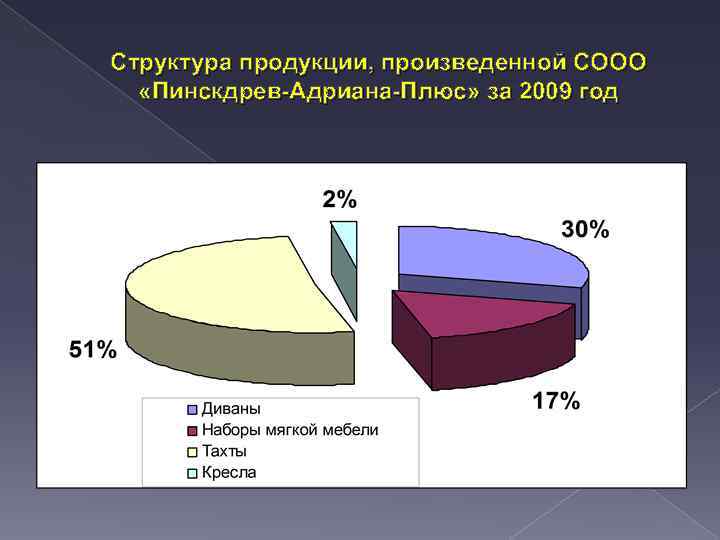 Структура продукции, произведенной СООО «Пинскдрев-Адриана-Плюс» за 2009 год

2%

30%

51%

17%

Диваны
Наборы мягкой мебели
Тахты
Кресла